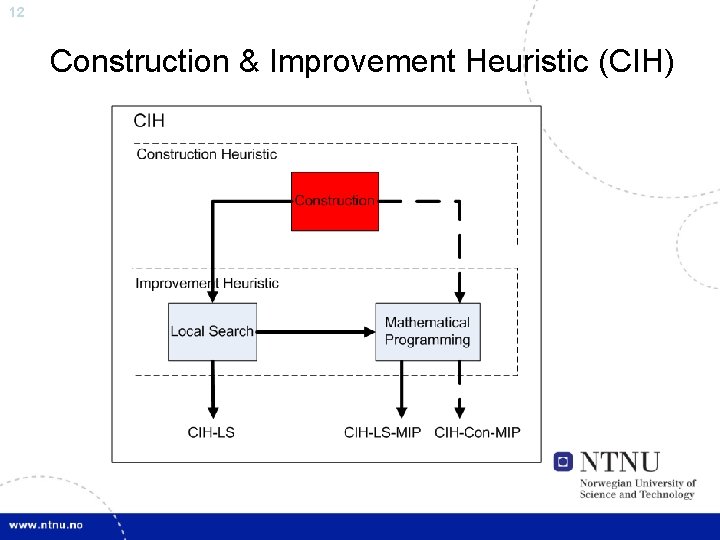 12

Construction & Improvement Heuristic (CIH)

CIH

Construction Heuristic

Construction

Improvement Heuristic

Local Search

Mathematical Programming

CIH-LS

CIH-LS-MIP

CIH-Con-MIP

NTNU
Norwegian University of Science and Technology

www.ntnu.no